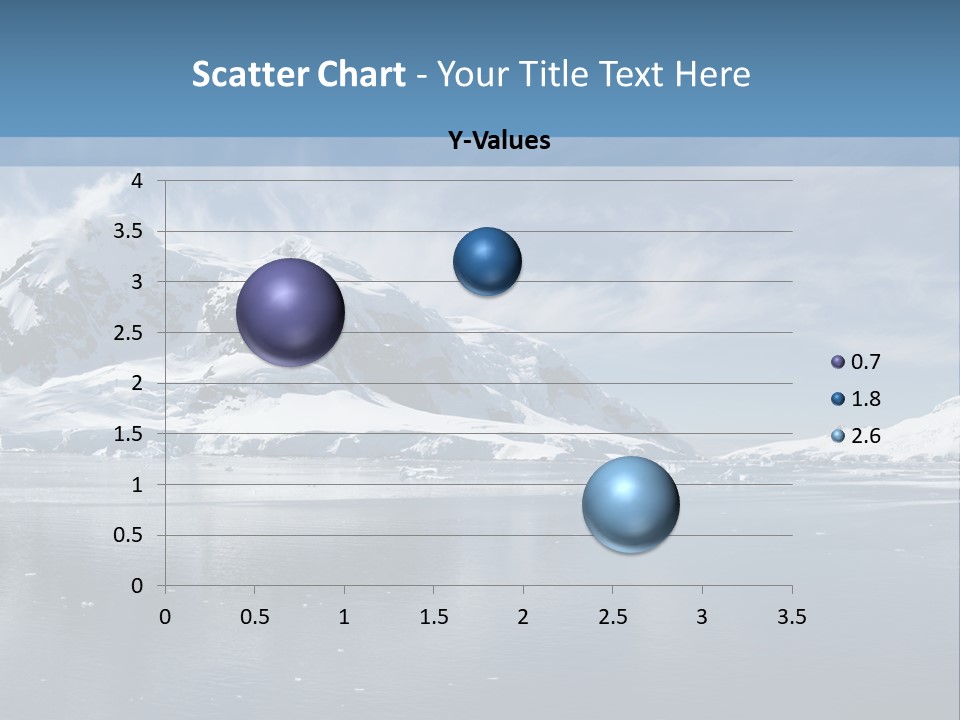 Scatter Chart - Your Title Text Here

Y-Values

4
3.5
3
2.5
2
1.5
1
0.5
0

0 0.5 1 1.5 2 2.5 3 3.5

0.7
1.8
2.6